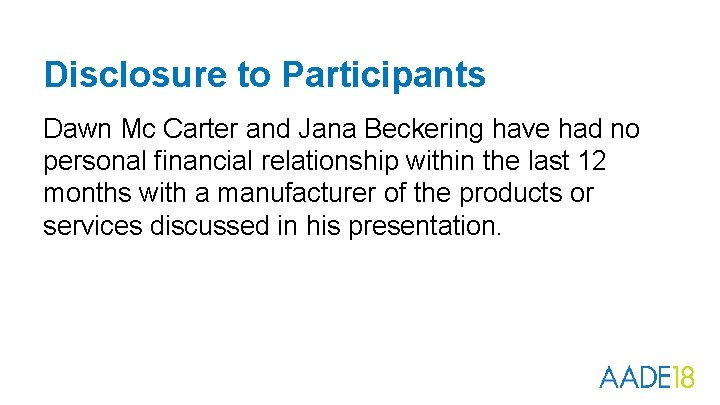 Disclosure to Participants

Dawn Mc Carter and Jana Beckering have had no personal financial relationship within the last 12 months with a manufacturer of the products or services discussed in his presentation.

AADE18